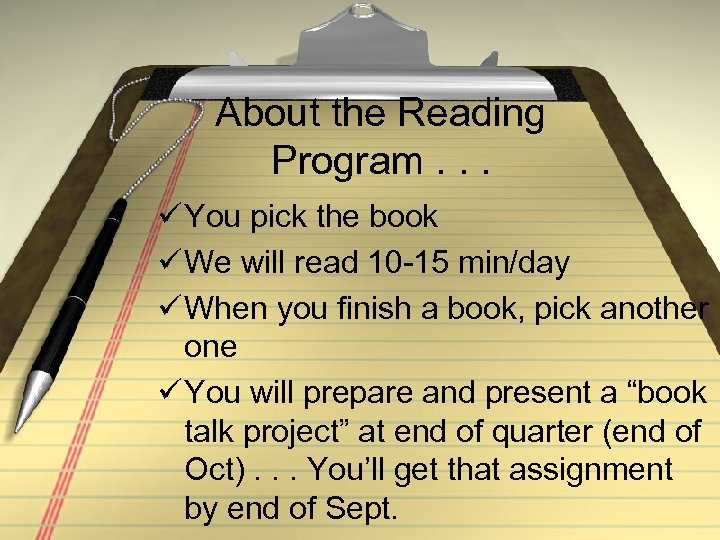 About the Reading Program . . .

✓You pick the book

✓We will read 10-15 min/day

✓When you finish a book, pick another one

✓You will prepare and present a “book talk project” at end of quarter (end of Oct) . . . You’ll get that assignment by end of Sept.